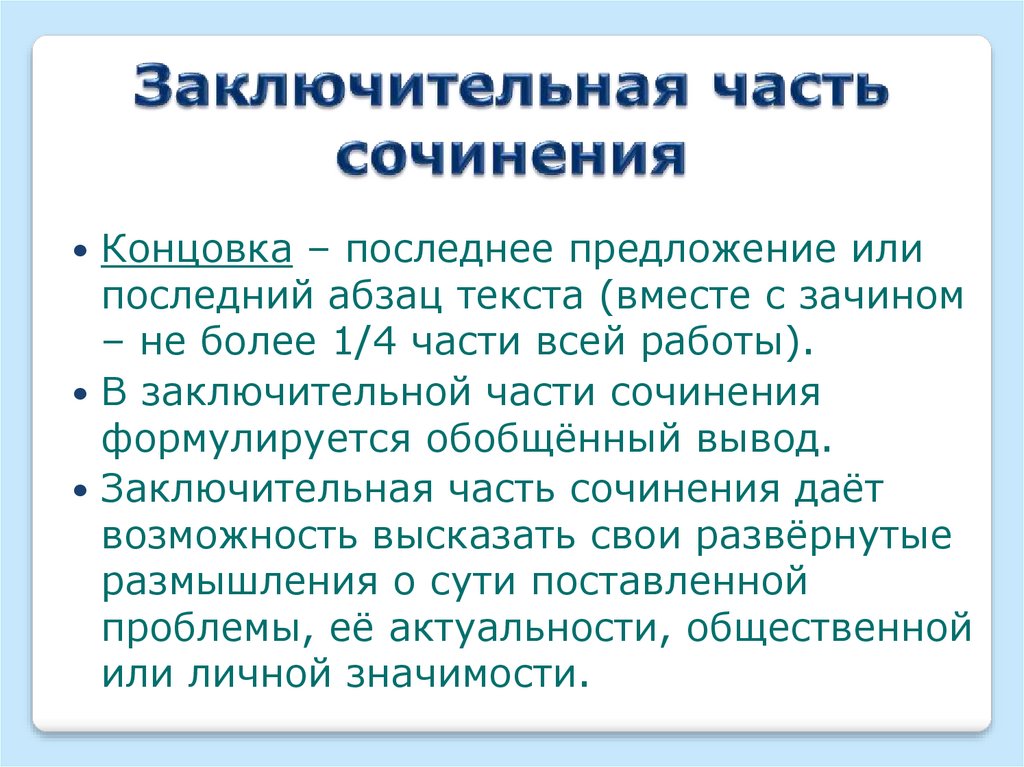 Заключительная часть сочинения

• Концовка – последнее предложение или последний абзац текста (вместе с зачином – не более 1/4 части всей работы).
• В заключительной части сочинения формулируется обобщённый вывод.
• Заключительная часть сочинения даёт возможность высказать свои развёрнутые размышления о сути поставленной проблемы, её актуальности, общественной или личной значимости.